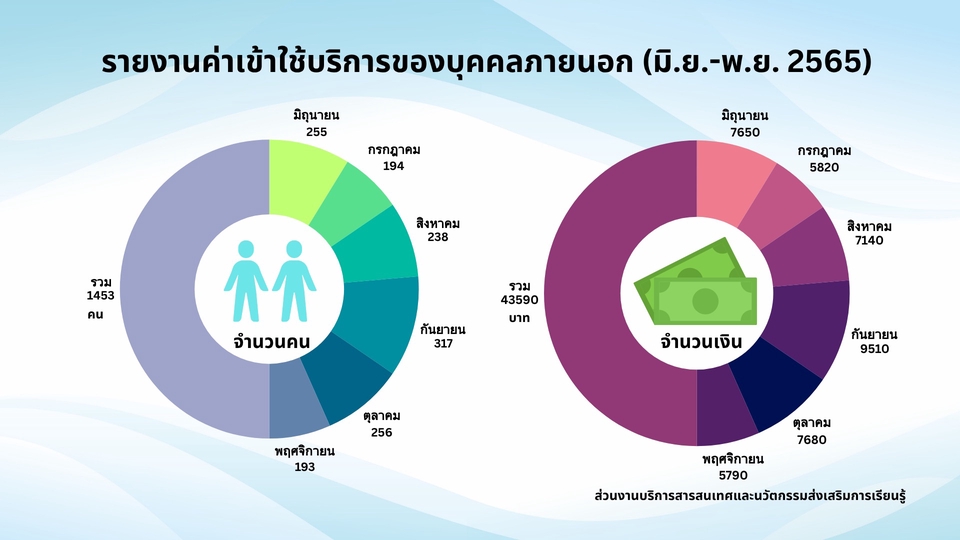 รายงานค่าเข้าใช้บริการของบุคคลภายนอก (มิ.ย.-พ.ย. 2565)

มิถุนายน
255

กรกฎาคม
194

สิงหาคม
238

กันยายน
317

ตุลาคม
256

พฤศจิกายน
193

รวม
1453
คน

จำนวนคน

มิถุนายน
7650

กรกฎาคม
5820

สิงหาคม
7140

กันยายน
9510

ตุลาคม
7680

พฤศจิกายน
5790

รวม
43590
บาท

จำนวนเงิน

ส่วนงานบริการสารสนเทศและนวัตกรรมส่งเสริมการเรียนรู้